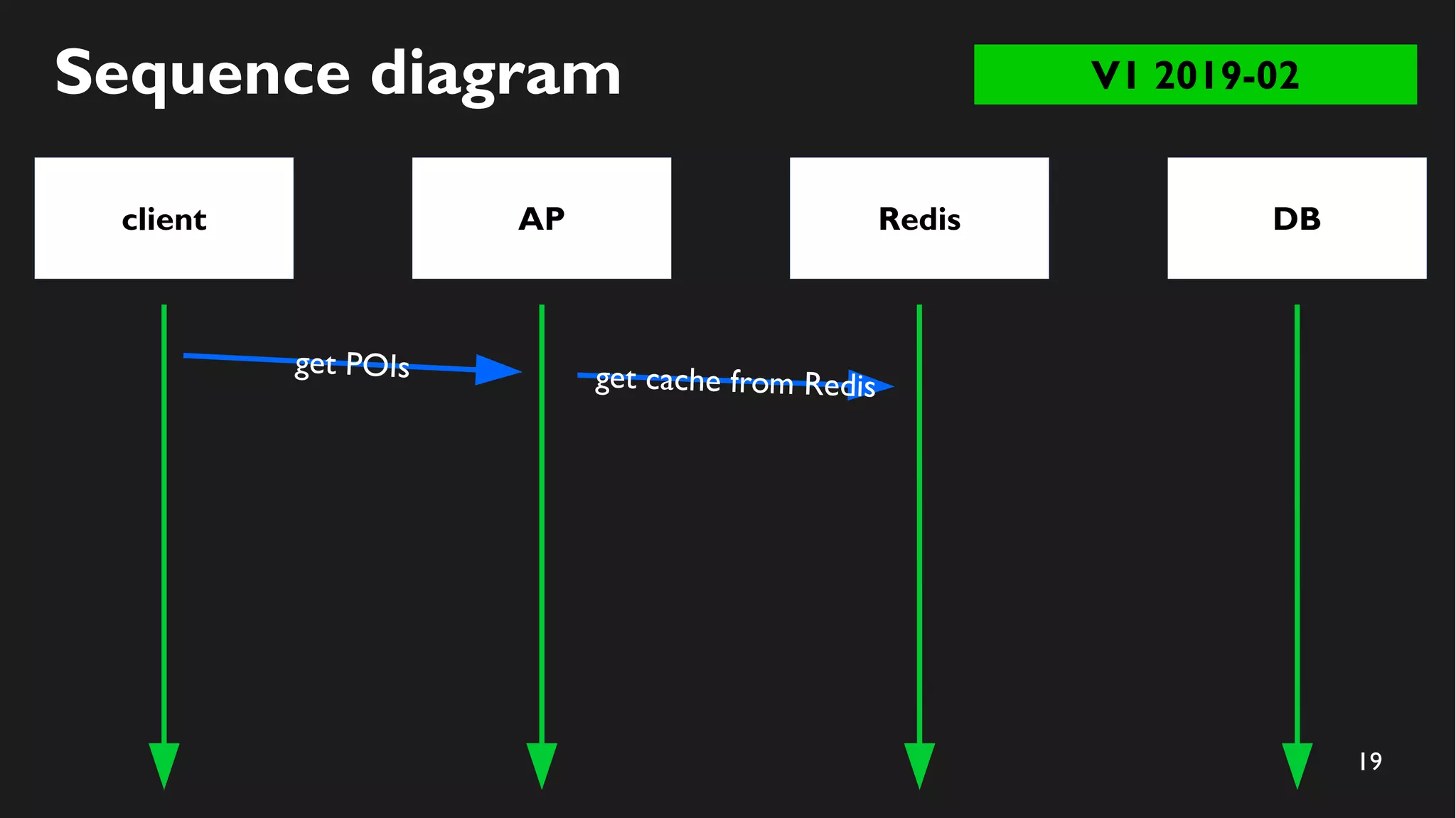 Sequence diagram

V1 2019-02

client

AP

Redis

DB

get POIs

get cache from Redis

19